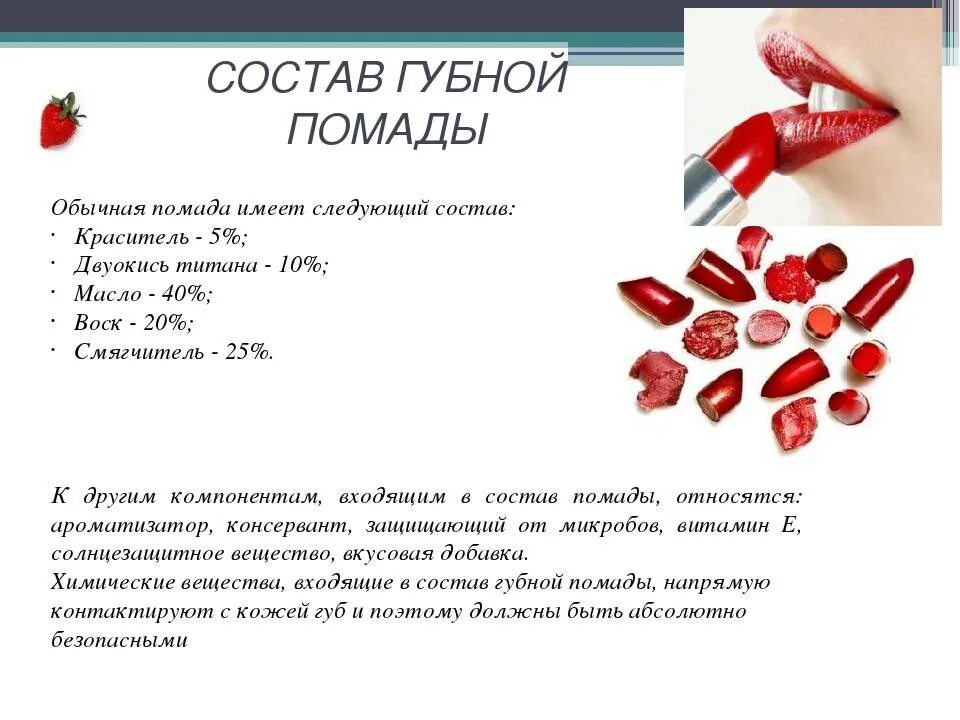 СОСТАВ ГУБНОЙ ПОМАДЫ

Обычная помада имеет следующий состав:
· Краситель - 5%;
· Двуокись титана - 10%;
· Масло - 40%;
· Воск - 20%;
· Смягчитель - 25%.

К другим компонентам, входящим в состав помады, относятся: ароматизатор, консервант, защищающий от микробов, витамин Е, солнцезащитное вещество, вкусовая добавка.
Химические вещества, входящие в состав губной помады, напрямую контактируют с кожей губ и поэтому должны быть абсолютно безопасными